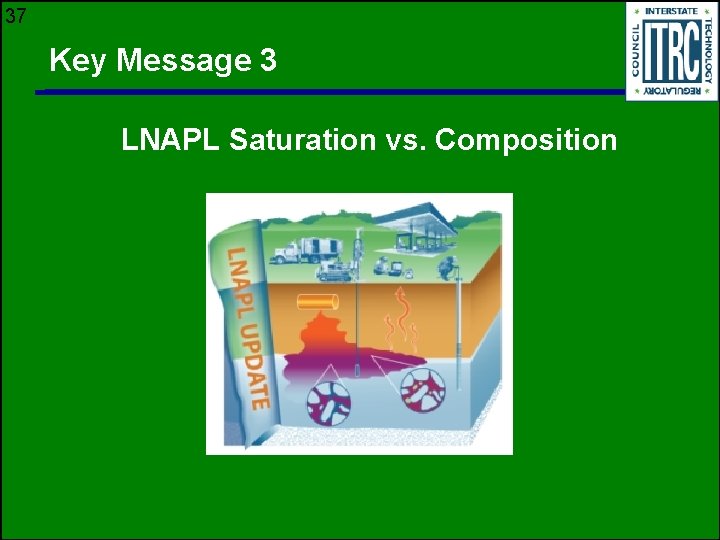 37

Key Message 3

INTERSTATE TECHNOLOGY REGULATORY COUNCIL ITRC

LNAPL Saturation vs. Composition

LNAPL UPDATE